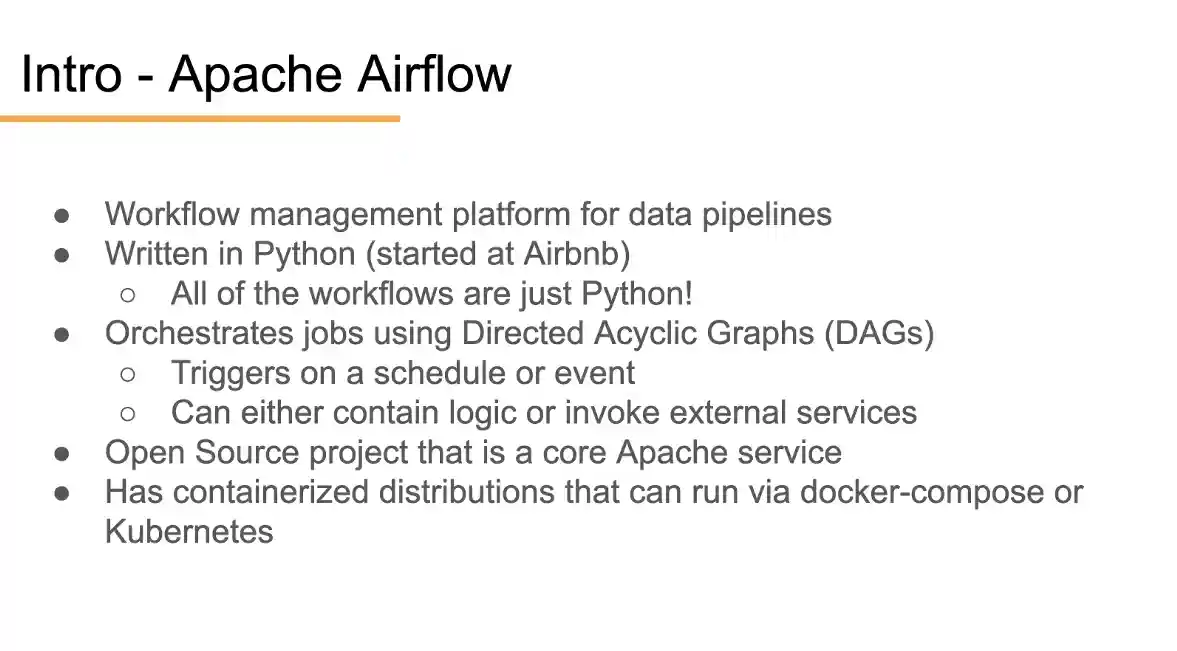 Intro - Apache Airflow

● Workflow management platform for data pipelines
● Written in Python (started at Airbnb)
○ All of the workflows are just Python!
● Orchestrates jobs using Directed Acyclic Graphs (DAGs)
○ Triggers on a schedule or event
○ Can either contain logic or invoke external services
● Open Source project that is a core Apache service
● Has containerized distributions that can run via docker-compose or Kubernetes